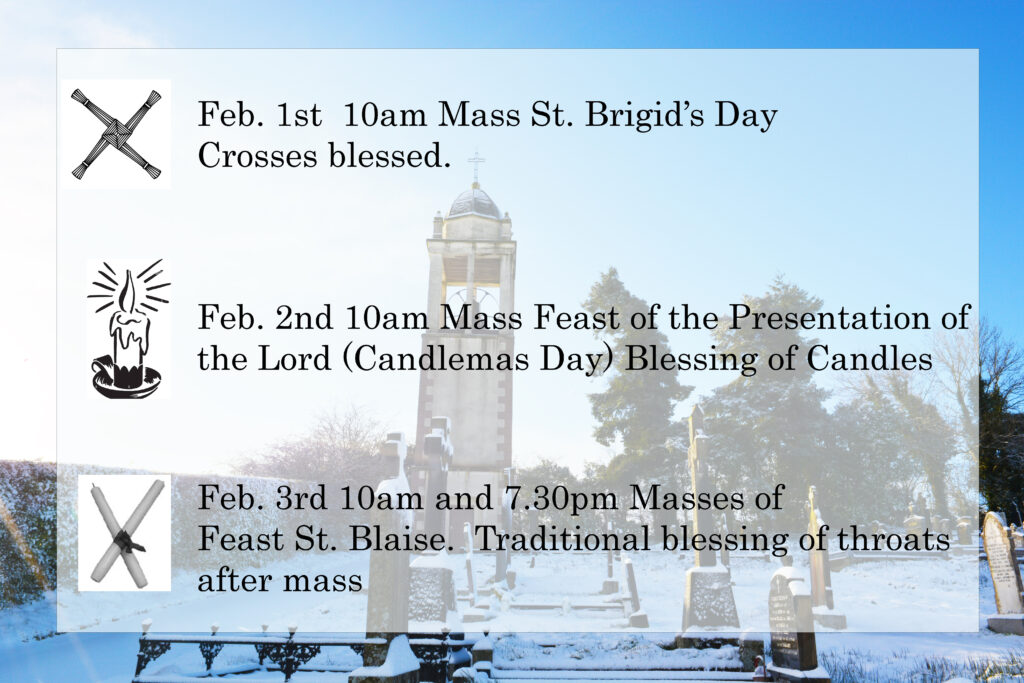 Feb. 1st 10am Mass St. Brigid's Day Crosses blessed.

Feb. 2nd 10am Mass Feast of the Presentation of the Lord (Candlemas Day) Blessing of Candles

Feb. 3rd 10am and 7.30pm Masses of Feast St. Blaise. Traditional blessing of throats after mass